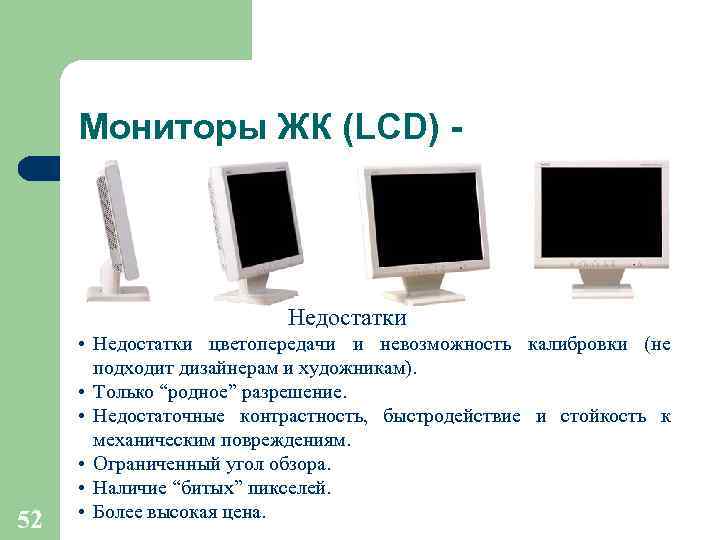 Мониторы ЖК (LCD) -

Недостатки

• Недостатки цветопередачи и невозможность калибровки (не подходит дизайнерам и художникам).
• Только “родное” разрешение.
• Недостаточные контрастность, быстродействие и стойкость к механическим повреждениям.
• Ограниченный угол обзора.
• Наличие “битых” пикселей.
• Более высокая цена.

52